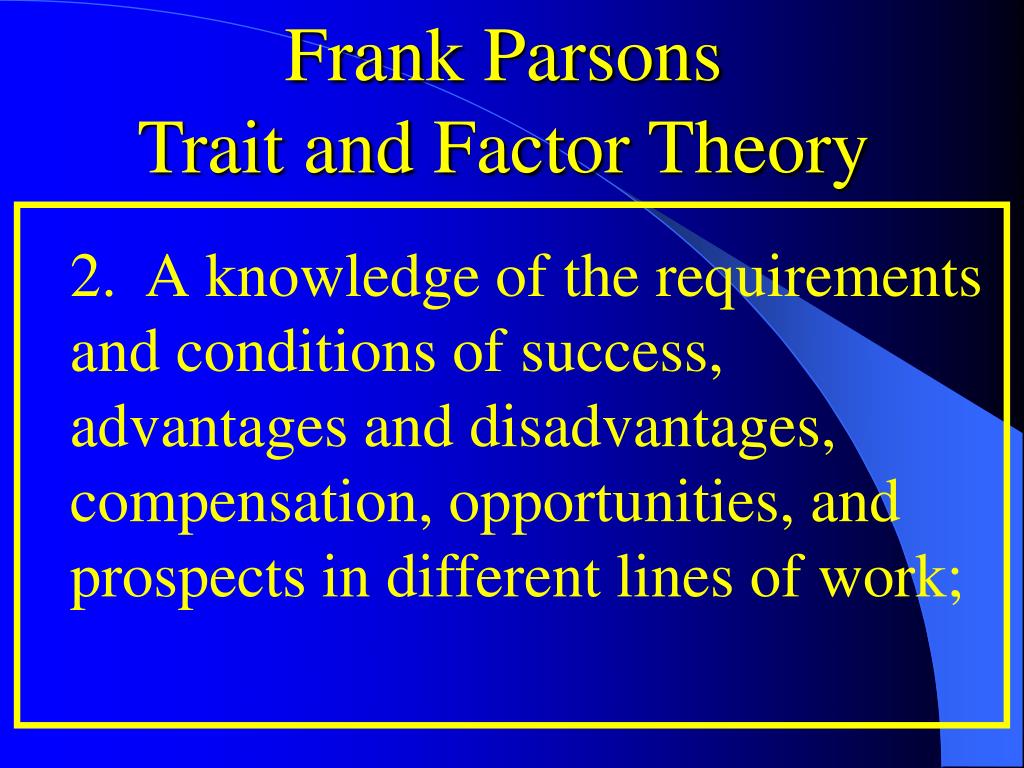 Frank Parsons
Trait and Factor Theory

2. A knowledge of the requirements and conditions of success, advantages and disadvantages, compensation, opportunities, and prospects in different lines of work;